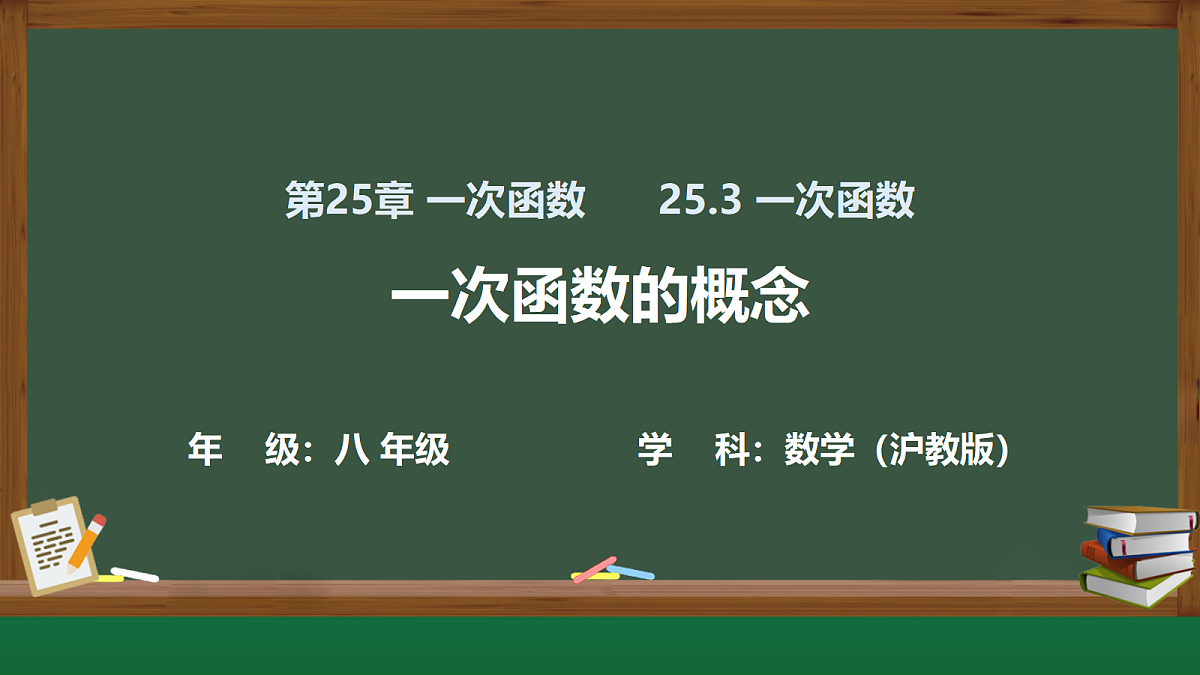 第25章 一次函数　　25.3 一次函数

一次函数的概念

年　级：八 年级　　　　　　学　科：数学（沪教版）